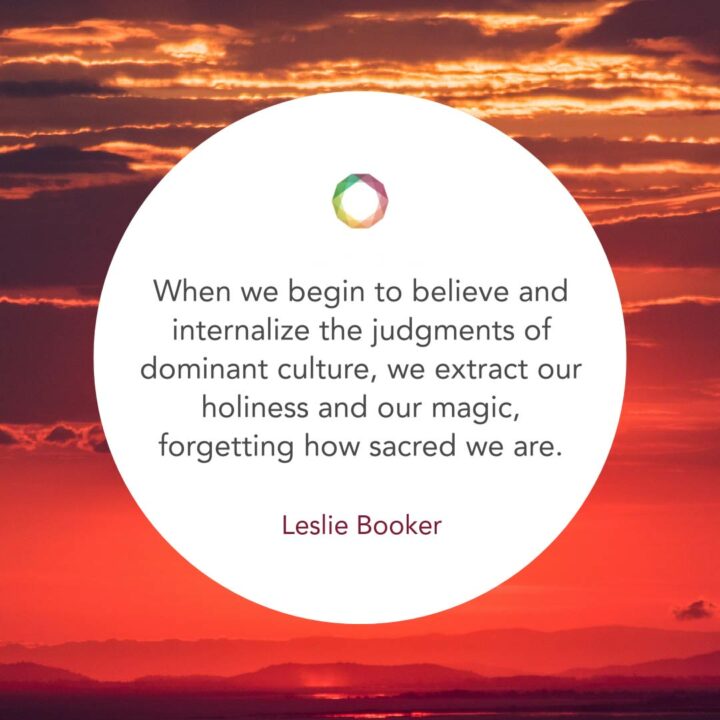 When we begin to believe and internalize the judgments of dominant culture, we extract our holiness and our magic, forgetting how sacred we are.

Leslie Booker